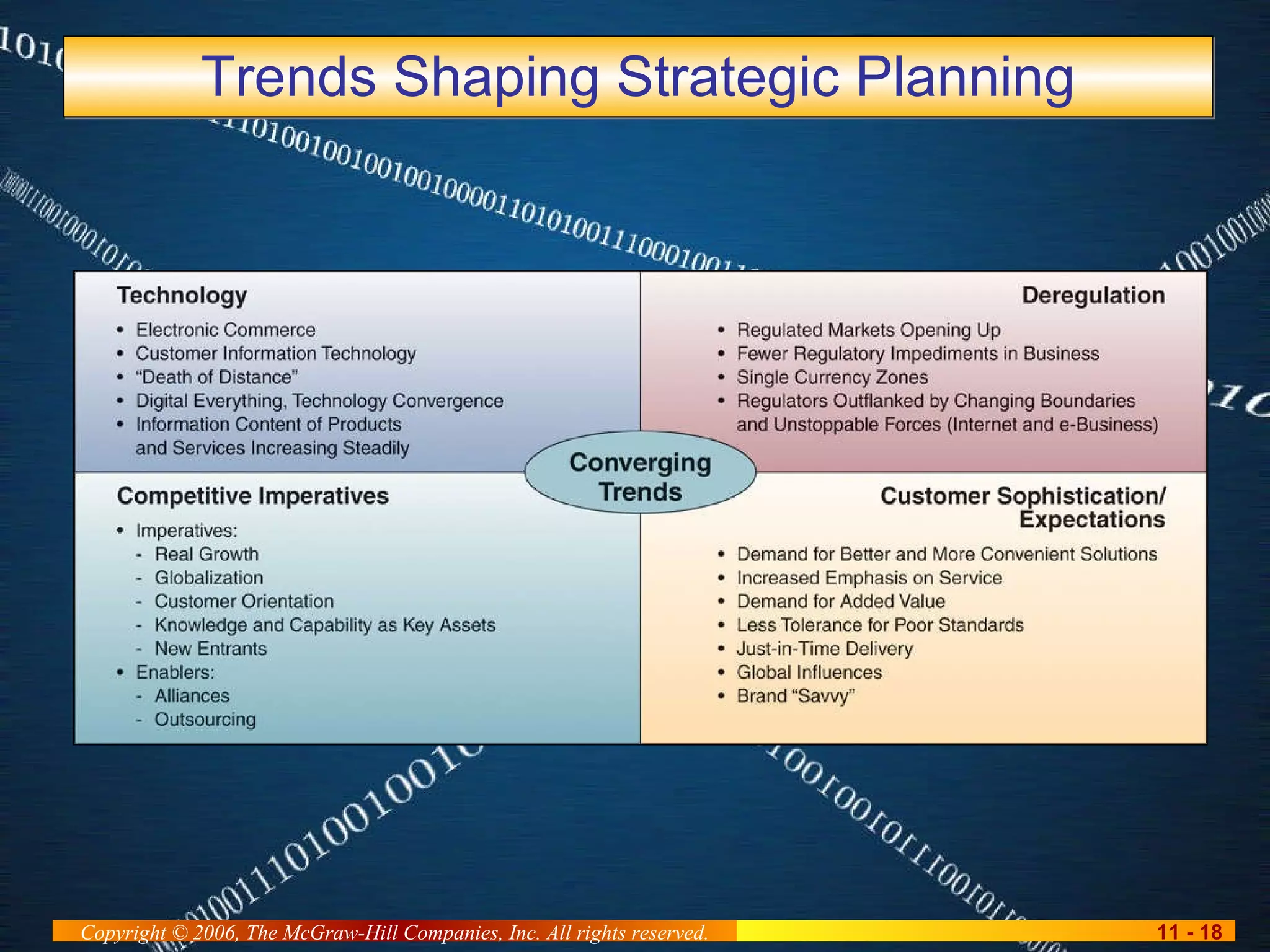 Trends Shaping Strategic Planning

Technology
• Electronic Commerce
• Customer Information Technology
• "Death of Distance"
• Digital Everything, Technology Convergence
• Information Content of Products and Services Increasing Steadily

Deregulation
• Regulated Markets Opening Up
• Fewer Regulatory Impediments in Business
• Single Currency Zones
• Regulators Outflanked by Changing Boundaries and Unstoppable Forces (Internet and e-Business)

Converging Trends

Competitive Imperatives
• Imperatives:
- Real Growth
- Globalization
- Customer Orientation
- Knowledge and Capability as Key Assets
- New Entrants
• Enablers:
- Alliances
- Outsourcing

Customer Sophistication/ Expectations
• Demand for Better and More Convenient Solutions
• Increased Emphasis on Service
• Demand for Added Value
• Less Tolerance for Poor Standards
• Just-in-Time Delivery
• Global Influences
• Brand "Savvy"

Copyright © 2006, The McGraw-Hill Companies, Inc. All rights reserved.
11 - 18